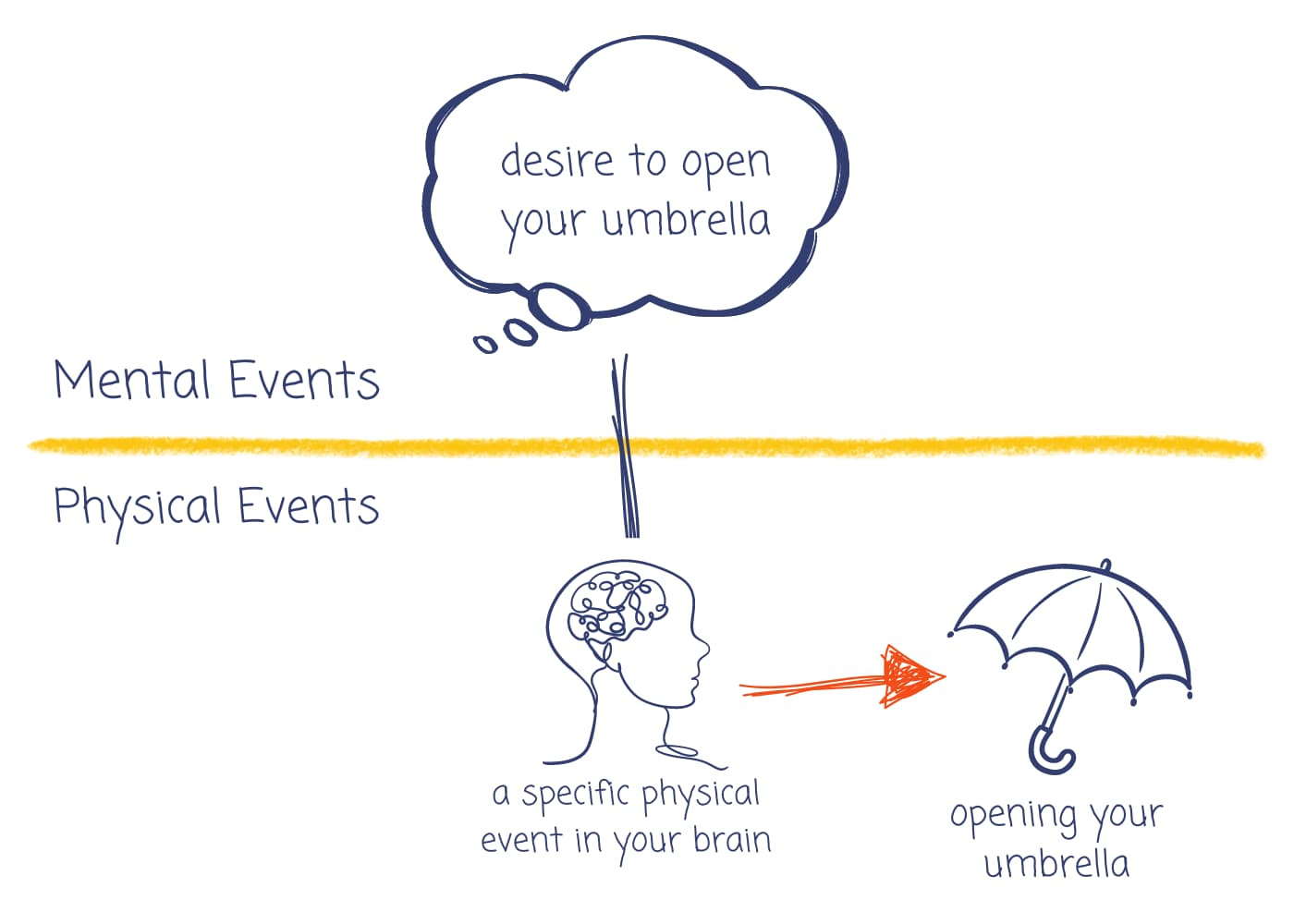 desire to open your umbrella

Mental Events

Physical Events

a specific physical event in your brain

opening your umbrella